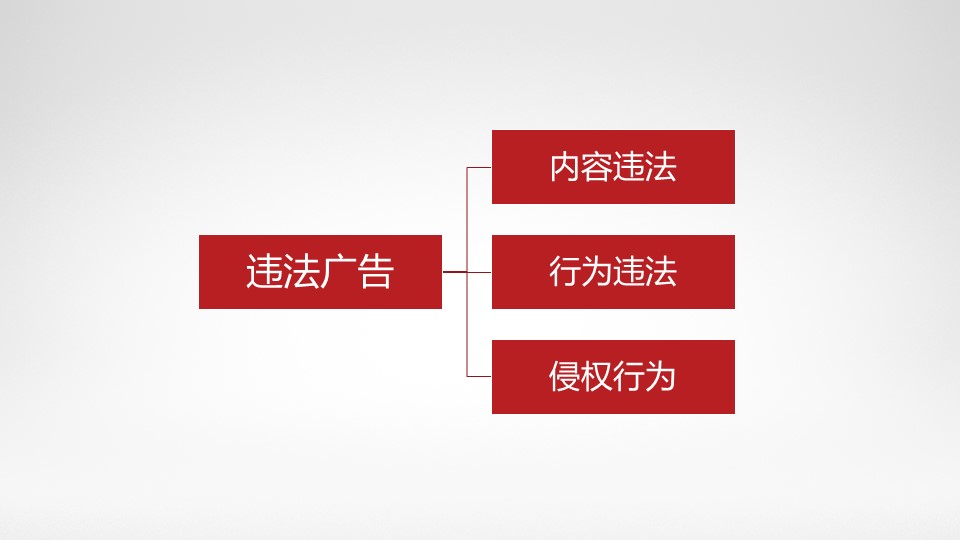 违法广告

内容违法

行为违法

侵权行为